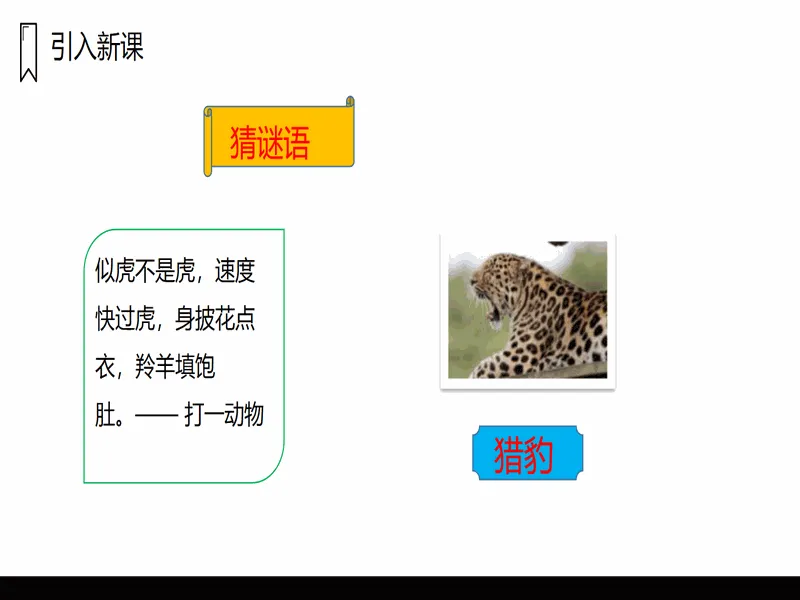 引入新课

猜谜语

似虎不是虎，速度快过虎，身披花点衣，羚羊填饱肚。—— 打一动物

猎豹